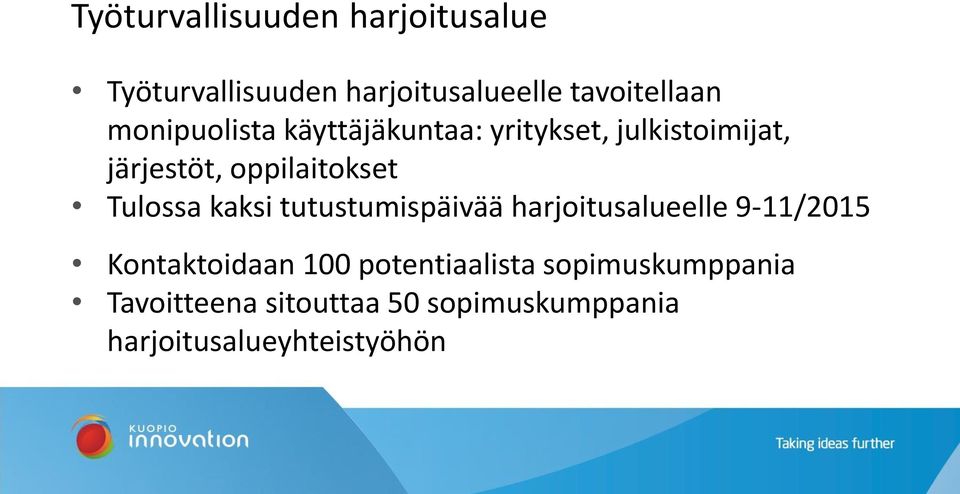 Työturvallisuuden harjoitusalue

• Työturvallisuuden harjoitusalueelle tavoitellaan monipuolista käyttäjäkuntaa: yritykset, julkistoimijat, järjestöt, oppilaitokset
• Tulossa kaksi tutustumispäivää harjoitusalueelle 9-11/2015

• Kontaktoidaan 100 potentiaalista sopimuskumppania
• Tavoitteena sitouttaa 50 sopimuskumppania harjoitusalueyhteistyöhön

KUOPIO
innovation

Taking ideas further